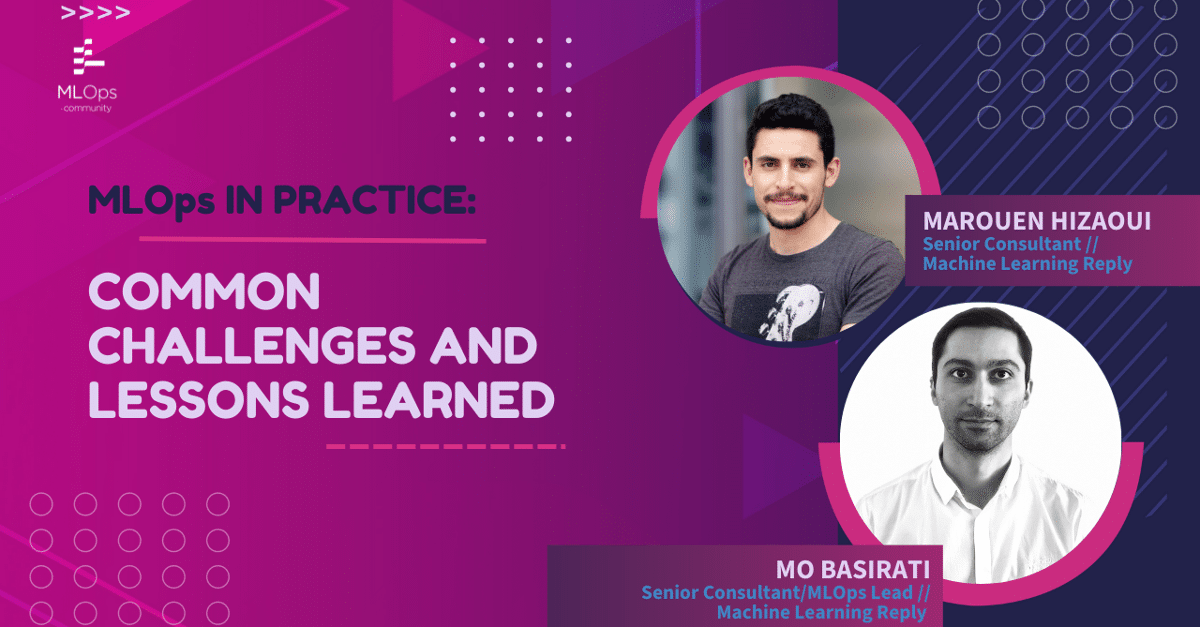 >>>>

MLOps
community

MLOps IN PRACTICE:

COMMON CHALLENGES AND LESSONS LEARNED

MAROUEN HIZAOUI
Senior Consultant // Machine Learning Reply

MO BASIRATI
Senior Consultant/MLOps Lead // Machine Learning Reply